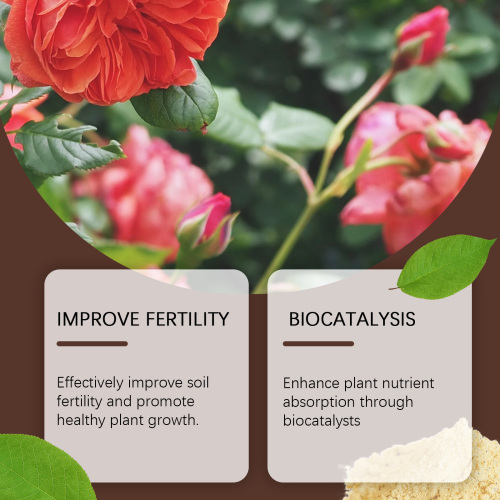 IMPROVE FERTILITY

Effectively improve soil fertility and promote healthy plant growth.

BIOCATALYSIS

Enhance plant nutrient absorption through biocatalysts